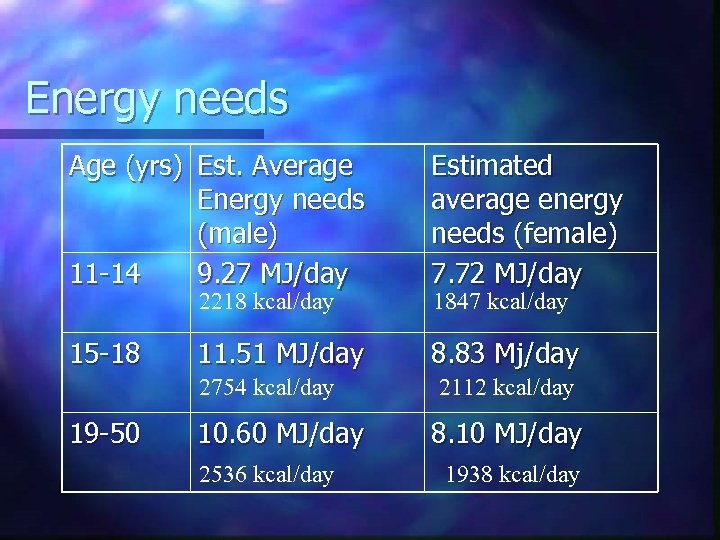 Energy needs

| Age (yrs) | Est. Average Energy needs (male) | Estimated average energy needs (female) |
|---|---|---|
| 11-14 | 9.27 MJ/day 2218 kcal/day | 7.72 MJ/day 1847 kcal/day |
| 15-18 | 11.51 MJ/day 2754 kcal/day | 8.83 Mj/day 2112 kcal/day |
| 19-50 | 10.60 MJ/day 2536 kcal/day | 8.10 MJ/day 1938 kcal/day |